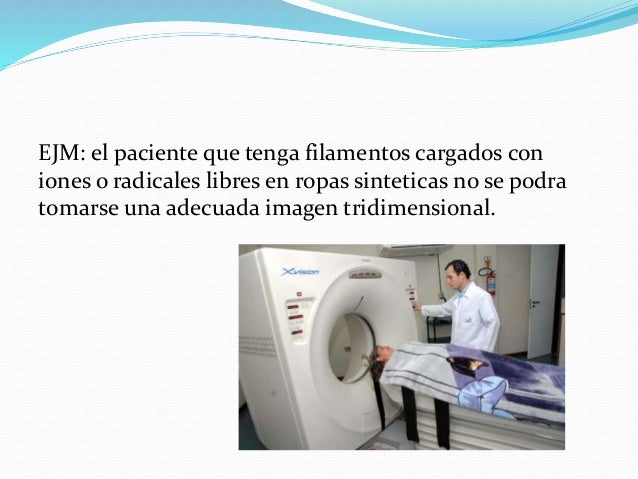 EJM: el paciente que tenga filamentos cargados con iones o radicales libres en ropas sinteticas no se podra tomarse una adecuada imagen tridimensional.

Xvision